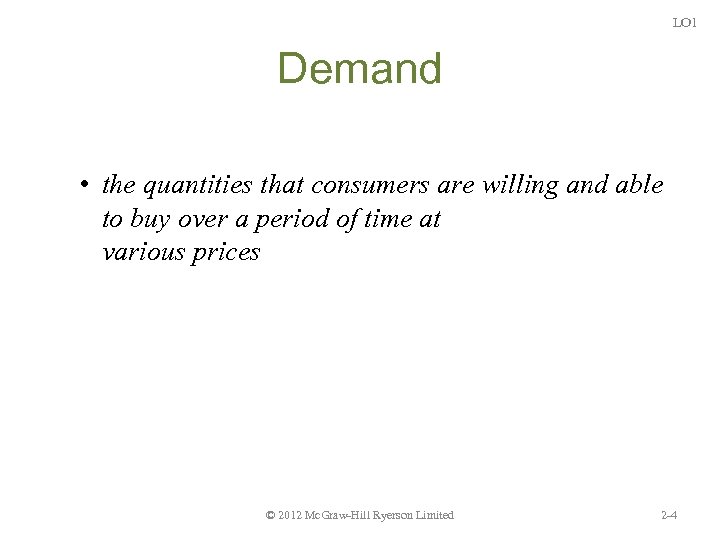 LO1

Demand

• the quantities that consumers are willing and able to buy over a period of time at various prices

© 2012 McGraw-Hill Ryerson Limited

2-4